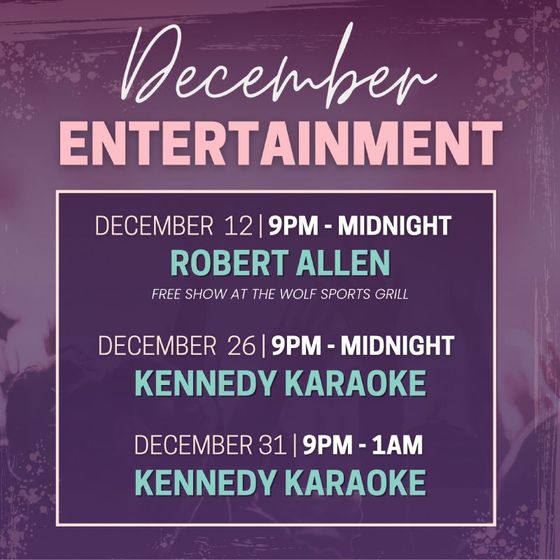 December
ENTERTAINMENT

DECEMBER 12 | 9PM - MIDNIGHT
ROBERT ALLEN
FREE SHOW AT THE WOLF SPORTS GRILL

DECEMBER 26 | 9PM - MIDNIGHT
KENNEDY KARAOKE

DECEMBER 31 | 9PM - 1AM
KENNEDY KARAOKE